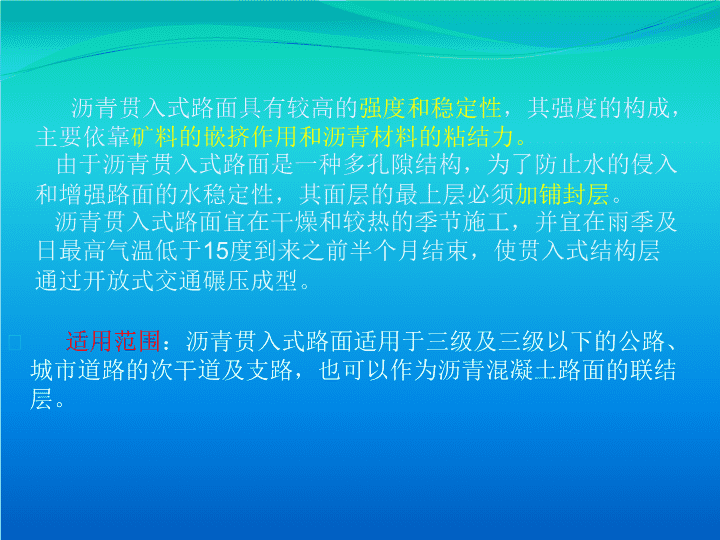 沥青贯入式路面具有较高的强度和稳定性，其强度的构成，主要依靠矿料的嵌挤作用和沥青材料的粘结力。

由于沥青贯入式路面是一种多孔隙结构，为了防止水的侵入和增强路面的水稳定性，其面层的最上层必须加铺封层。

沥青贯入式路面宜在干燥和较热的季节施工，并宜在雨季及日最高气温低于15度到来之前半个月结束，使贯入式结构层通过开放式交通碾压成型。

适用范围：沥青贯入式路面适用于三级及三级以下的公路、城市道路的次干道及支路，也可以作为沥青混凝土路面的联结层。